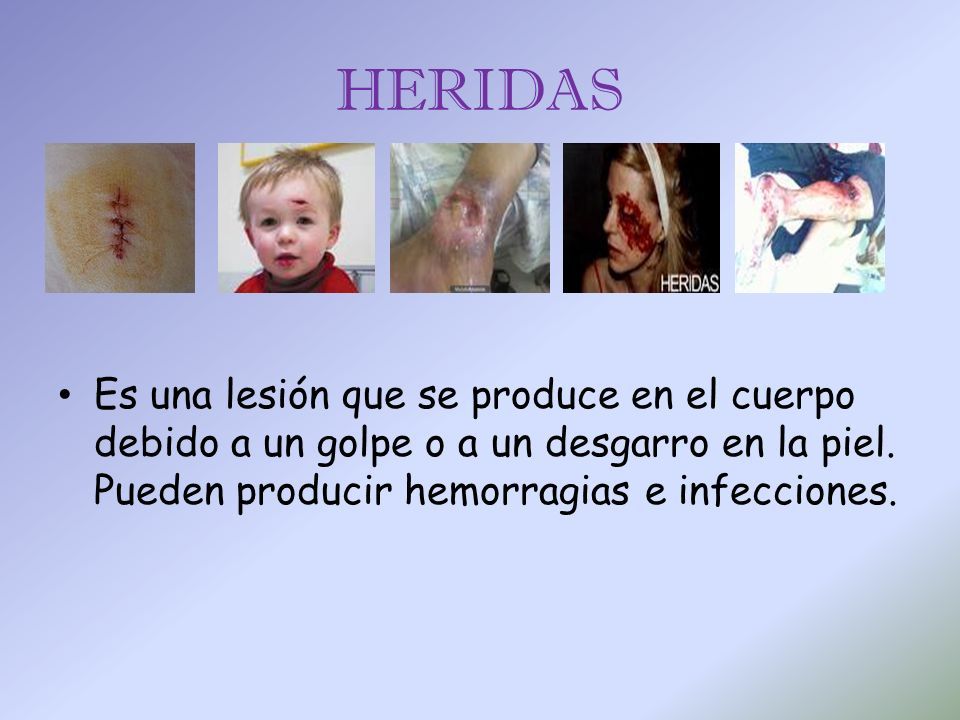 HERIDAS

HERIDAS

• Es una lesión que se produce en el cuerpo debido a un golpe o a un desgarro en la piel. Pueden producir hemorragias e infecciones.